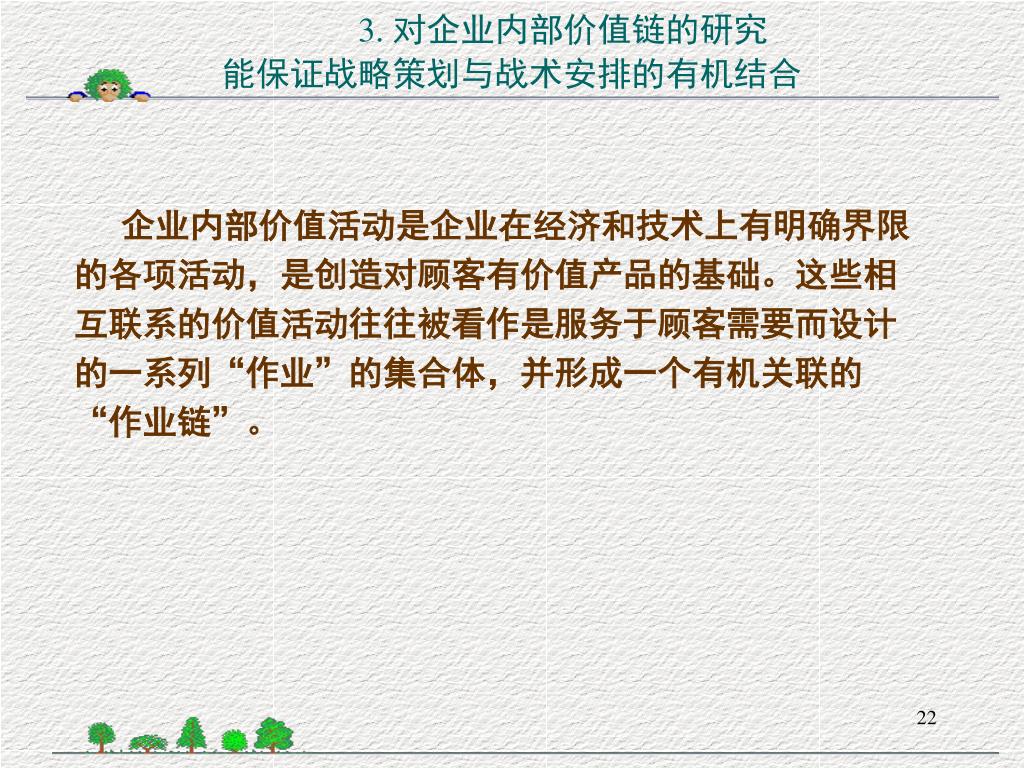 3. 对企业内部价值链的研究
能保证战略策划与战术安排的有机结合

企业内部价值活动是企业在经济和技术上有明确界限的各项活动，是创造对顾客有价值产品的基础。这些相互联系的价值活动往往被看作是服务于顾客需要而设计的一系列“作业”的集合体，并形成一个有机关联的“作业链”。

22